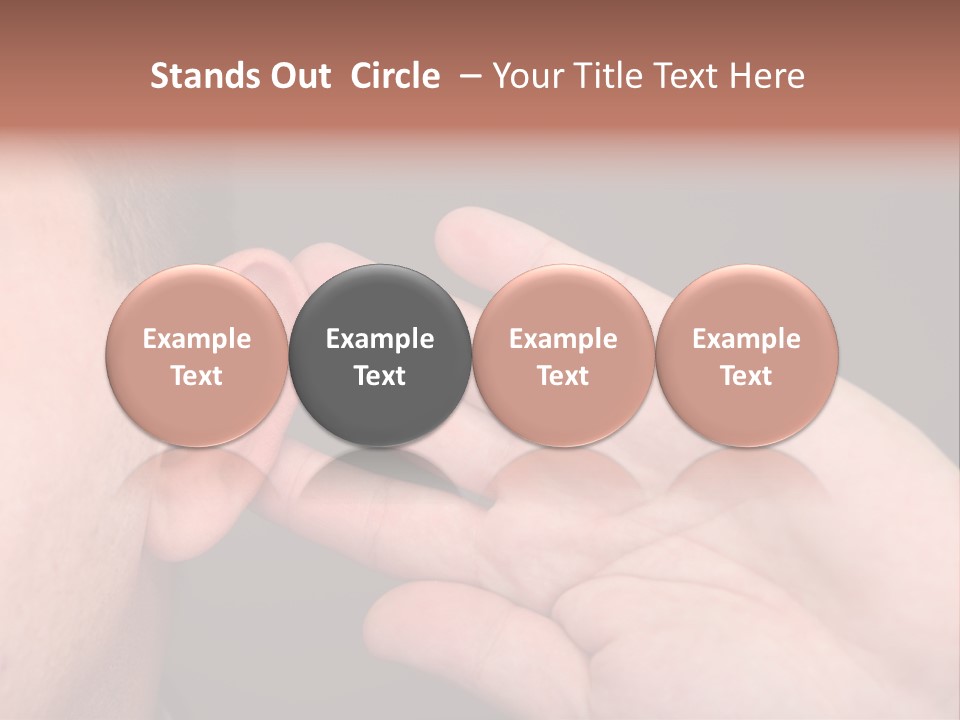 Stands Out  Circle  – Your Title Text Here

Example Text

Example Text

Example Text

Example Text